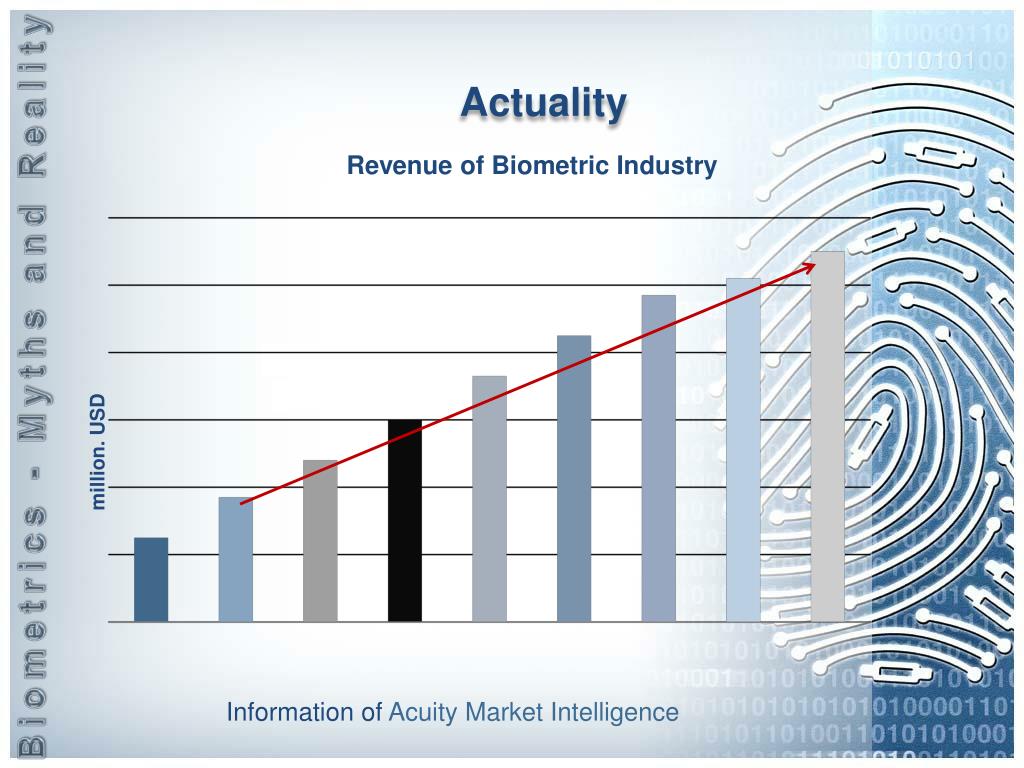 Biometrics - Myths and Reality

Actuality

Revenue of Biometric Industry

million. USD

Information of Acuity Market Intelligence